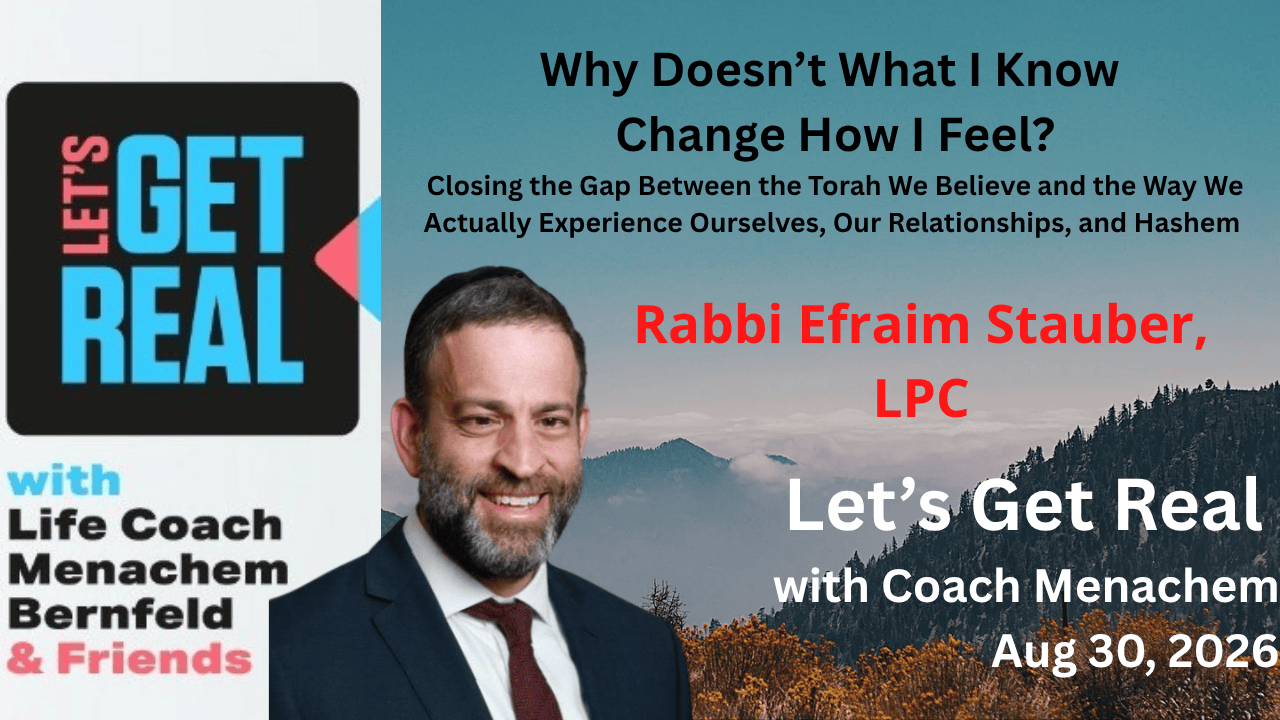 LET'S GET REAL

with Life Coach Menachem Bernfeld & Friends

Why Doesn't What I Know Change How I Feel?

Closing the Gap Between the Torah We Believe and the Way We Actually Experience Ourselves, Our Relationships, and Hashem

Rabbi Efraim Stauber, LPC

Let's Get Real
with Coach Menachem
Aug 30, 2026